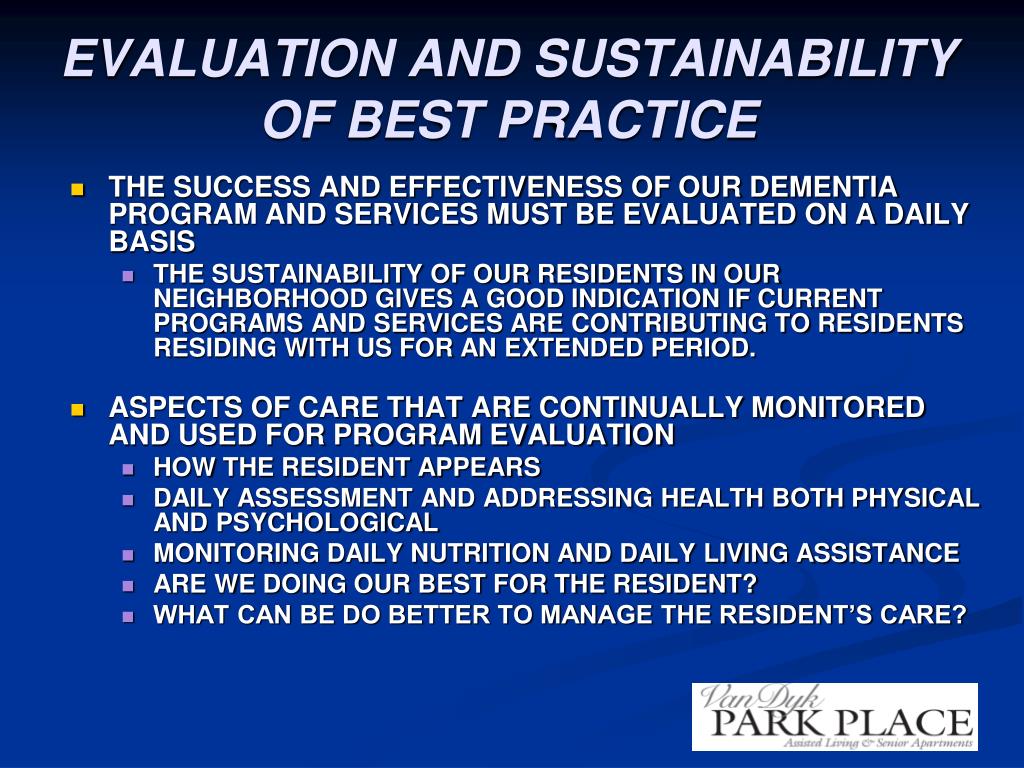 EVALUATION AND SUSTAINABILITY OF BEST PRACTICE

- THE SUCCESS AND EFFECTIVENESS OF OUR DEMENTIA PROGRAM AND SERVICES MUST BE EVALUATED ON A DAILY BASIS
  - THE SUSTAINABILITY OF OUR RESIDENTS IN OUR NEIGHBORHOOD GIVES A GOOD INDICATION IF CURRENT PROGRAMS AND SERVICES ARE CONTRIBUTING TO RESIDENTS RESIDING WITH US FOR AN EXTENDED PERIOD.

- ASPECTS OF CARE THAT ARE CONTINUALLY MONITORED AND USED FOR PROGRAM EVALUATION
  - HOW THE RESIDENT APPEARS
  - DAILY ASSESSMENT AND ADDRESSING HEALTH BOTH PHYSICAL AND PSYCHOLOGICAL
  - MONITORING DAILY NUTRITION AND DAILY LIVING ASSISTANCE
  - ARE WE DOING OUR BEST FOR THE RESIDENT?
  - WHAT CAN BE DO BETTER TO MANAGE THE RESIDENT'S CARE?

Van Dyk
PARK PLACE
Assisted Living & Senior Apartments